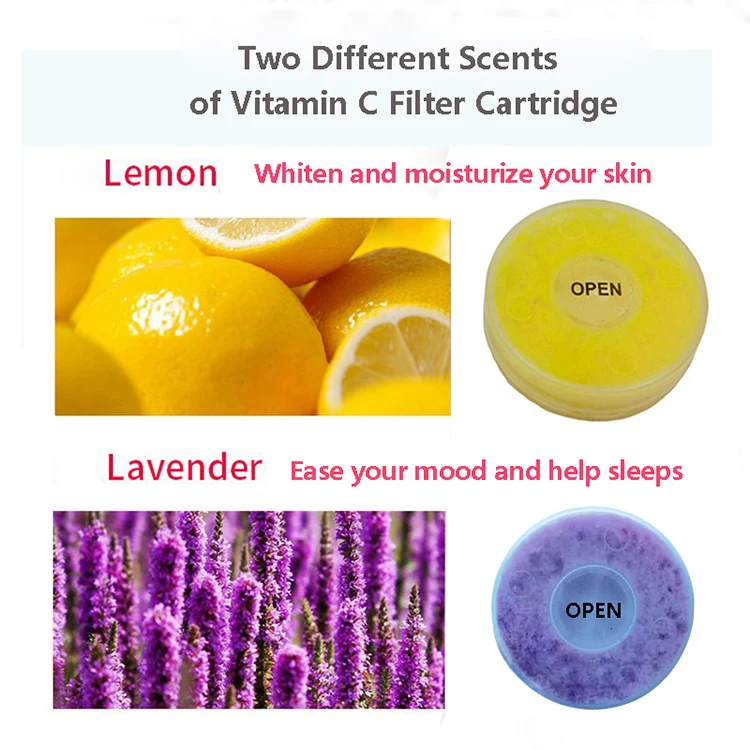 Two Different Scents of Vitamin C Filter Cartridge

Lemon Whiten and moisturize your skin

OPEN

Lavender Ease your mood and help sleeps

OPEN